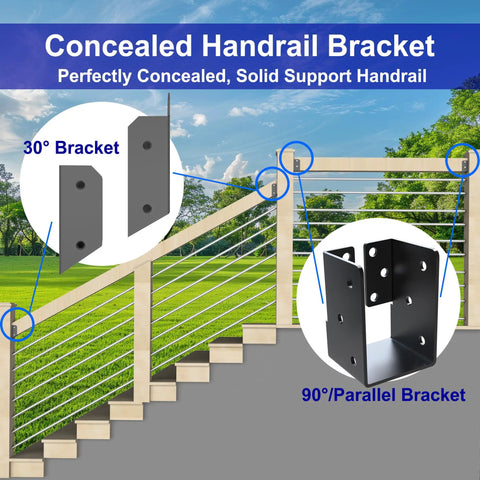 Concealed Handrail Bracket
Perfectly Concealed, Solid Support Handrail

30° Bracket

90°/Parallel Bracket